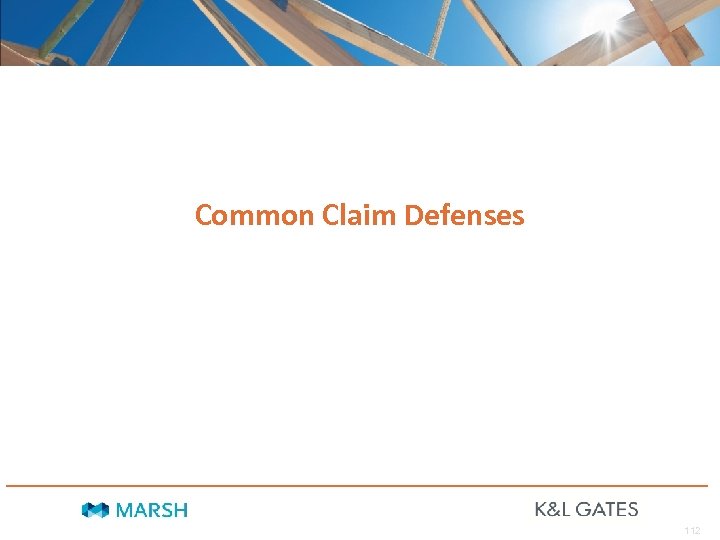 Common Claim Defenses

MARSH

K&L GATES

112